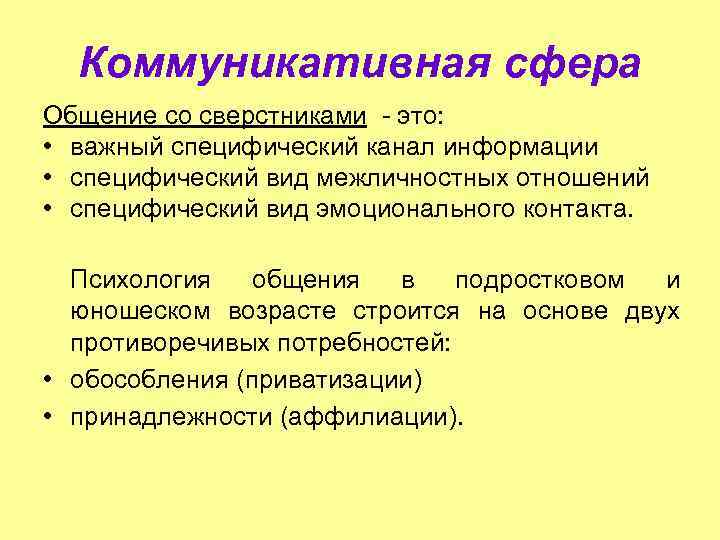 Коммуникативная сфера

Общение со сверстниками - это:
• важный специфический канал информации
• специфический вид межличностных отношений
• специфический вид эмоционального контакта.

Психология общения в подростковом и юношеском возрасте строится на основе двух противоречивых потребностей:
• обособления (приватизации)
• принадлежности (аффилиации).